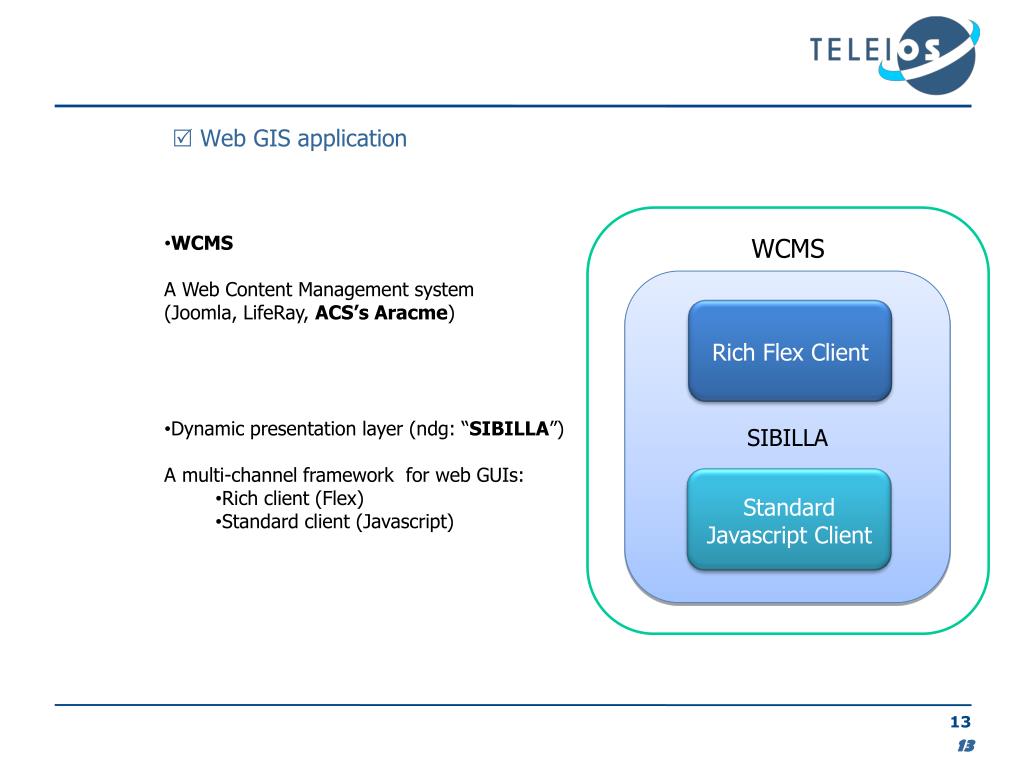 TELEIOS

☑ Web GIS application

•WCMS

A Web Content Management system (Joomla, LifeRay, ACS's Aracme)

•Dynamic presentation layer (ndg: "SIBILLA")

A multi-channel framework for web GUIs:
•Rich client (Flex)
•Standard client (Javascript)

WCMS

Rich Flex Client

SIBILLA

Standard Javascript Client

13

13